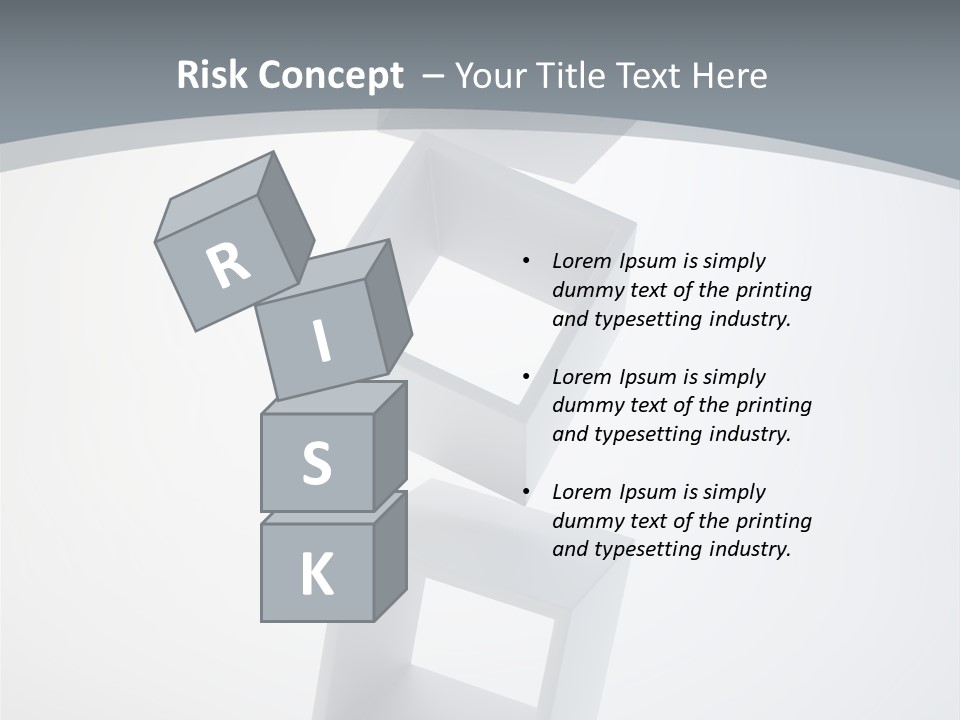 Risk Concept – Your Title Text Here

R
I
S
K

• Lorem Ipsum is simply dummy text of the printing and typesetting industry.

• Lorem Ipsum is simply dummy text of the printing and typesetting industry.

• Lorem Ipsum is simply dummy text of the printing and typesetting industry.